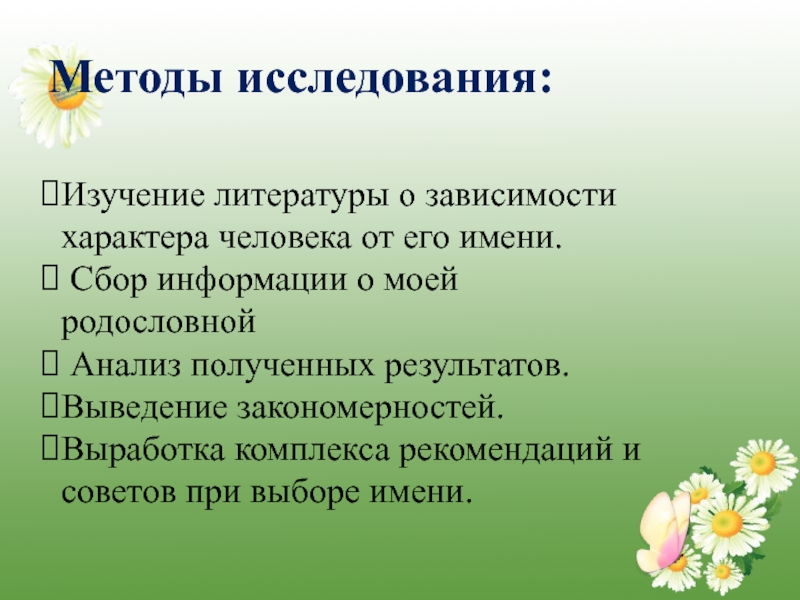 Методы исследования:

Изучение литературы о зависимости характера человека от его имени.
 Сбор информации о моей родословной
 Анализ полученных результатов.
Выведение закономерностей.
Выработка комплекса рекомендаций и советов при выборе имени.